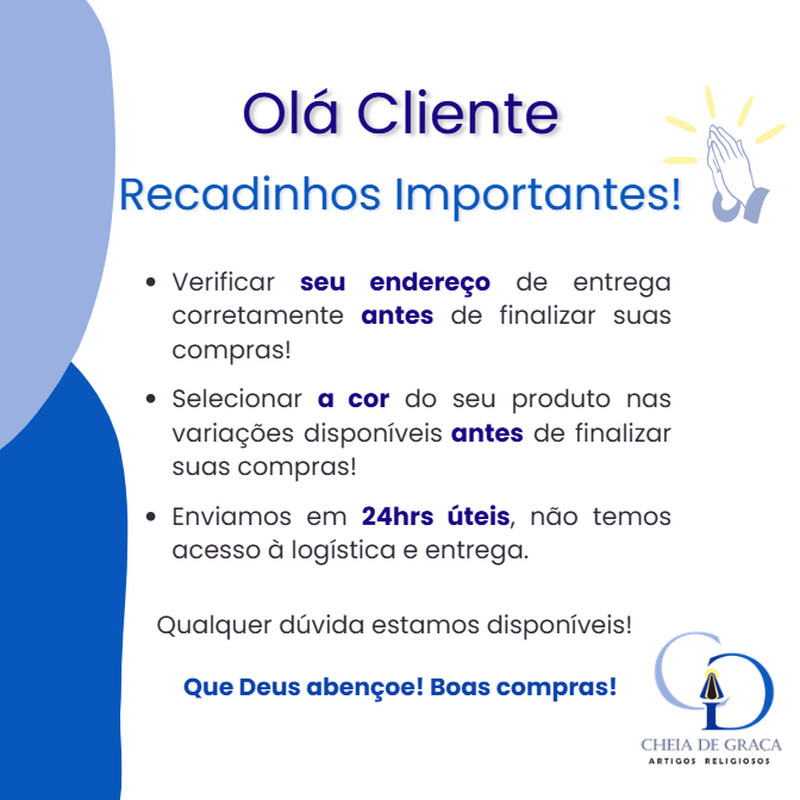 Olá Cliente

Recadinhos Importantes!

• Verificar seu endereço de entrega corretamente antes de finalizar suas compras!

• Selecionar a cor do seu produto nas variações disponíveis antes de finalizar suas compras!

• Enviamos em 24hrs úteis, não temos acesso à logística e entrega.

Qualquer dúvida estamos disponíveis!

Que Deus abençoe! Boas compras!

CHEIA DE GRAÇA
ARTIGOS RELIGIOSOS